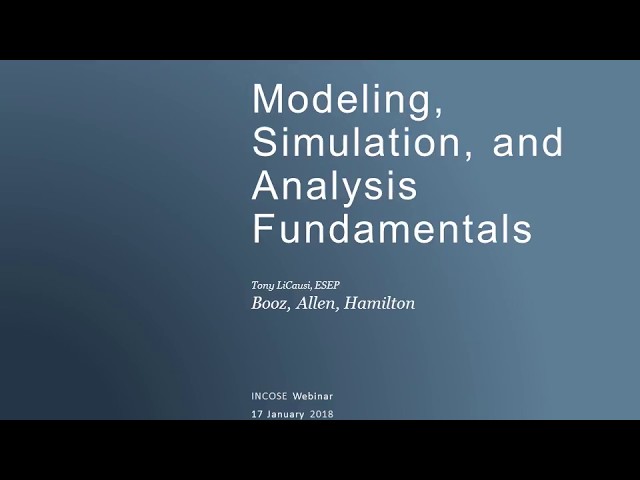 Modeling, Simulation, and Analysis Fundamentals

Tony LiCausi, ESEP
Booz, Allen, Hamilton

INCOSE Webinar
17 January 2018